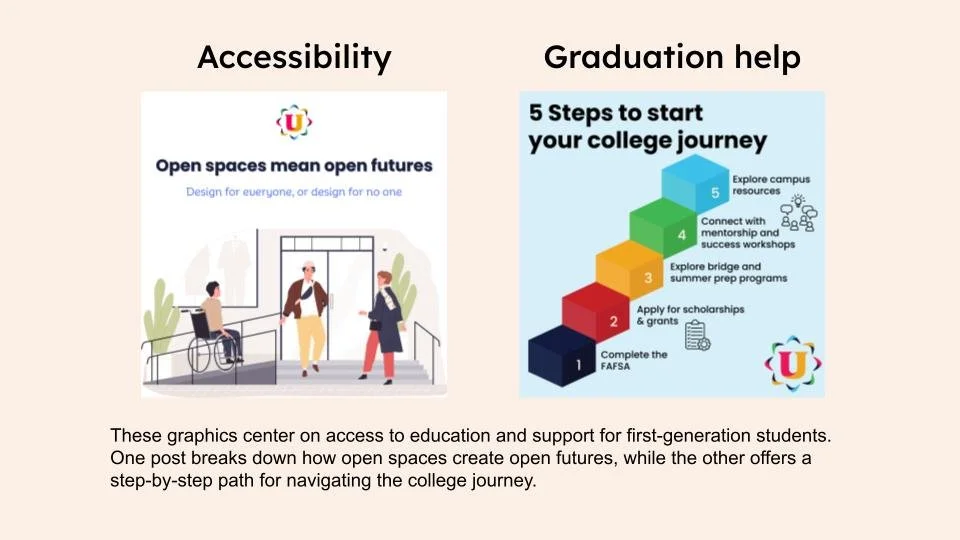 Accessibility

U

Open spaces mean open futures

Design for everyone, or design for no one

Graduation help

5 Steps to start your college journey

5 Explore campus resources

4 Connect with mentorship and success workshops

3 Explore bridge and summer prep programs

2 Apply for scholarships & grants

1 Complete the FAFSA

U

These graphics center on access to education and support for first-generation students. One post breaks down how open spaces create open futures, while the other offers a step-by-step path for navigating the college journey.